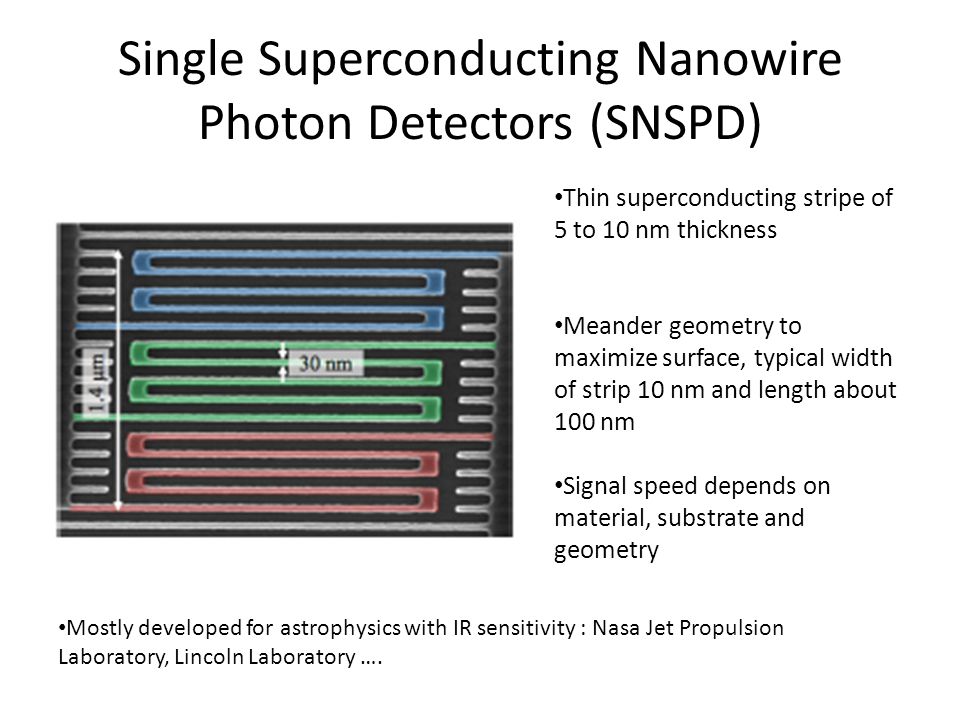 Single Superconducting Nanowire Photon Detectors (SNSPD)

1.4 μm

30 nm

•Thin superconducting stripe of 5 to 10 nm thickness

•Meander geometry to maximize surface, typical width of strip 10 nm and length about 100 nm

•Signal speed depends on material, substrate and geometry

•Mostly developed for astrophysics with IR sensitivity : Nasa Jet Propulsion Laboratory, Lincoln Laboratory ….